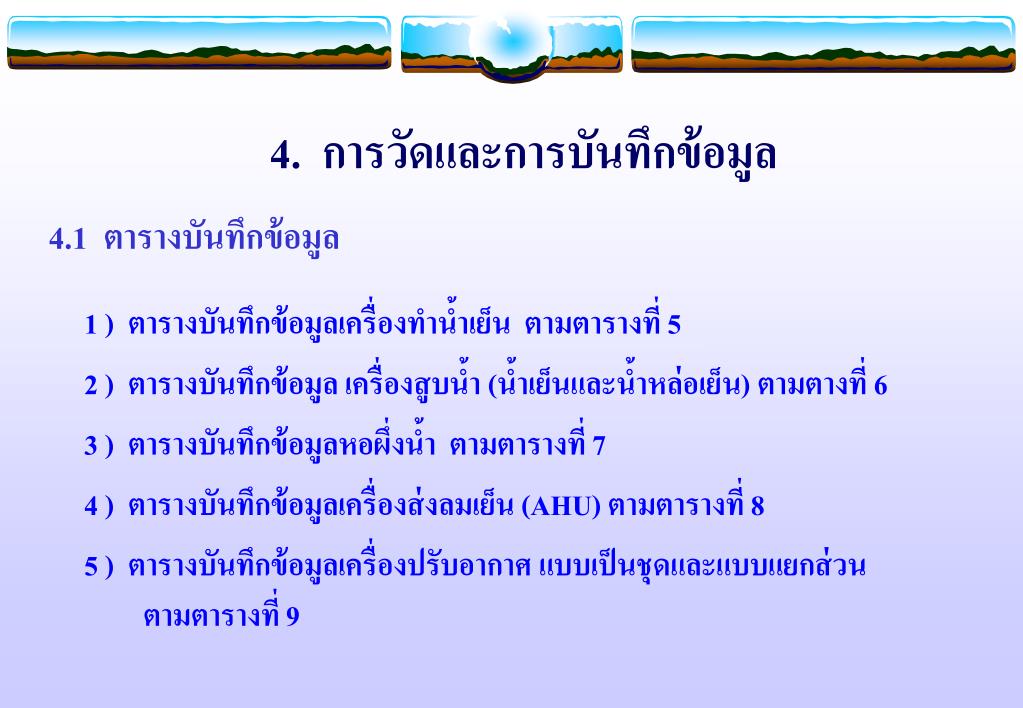 4. การวัดและการบันทึกข้อมูล

4.1 ตารางบันทึกข้อมูล

1 ) ตารางบันทึกข้อมูลเครื่องทำน้ำเย็น ตามตารางที่ 5

2 ) ตารางบันทึกข้อมูล เครื่องสูบน้ำ (น้ำเย็นและน้ำหล่อเย็น) ตามตางที่ 6

3 ) ตารางบันทึกข้อมูลหอผึ่งน้ำ ตามตารางที่ 7

4 ) ตารางบันทึกข้อมูลเครื่องส่งลมเย็น (AHU) ตามตารางที่ 8

5 ) ตารางบันทึกข้อมูลเครื่องปรับอากาศ แบบเป็นชุดและแบบแยกส่วน ตามตารางที่ 9